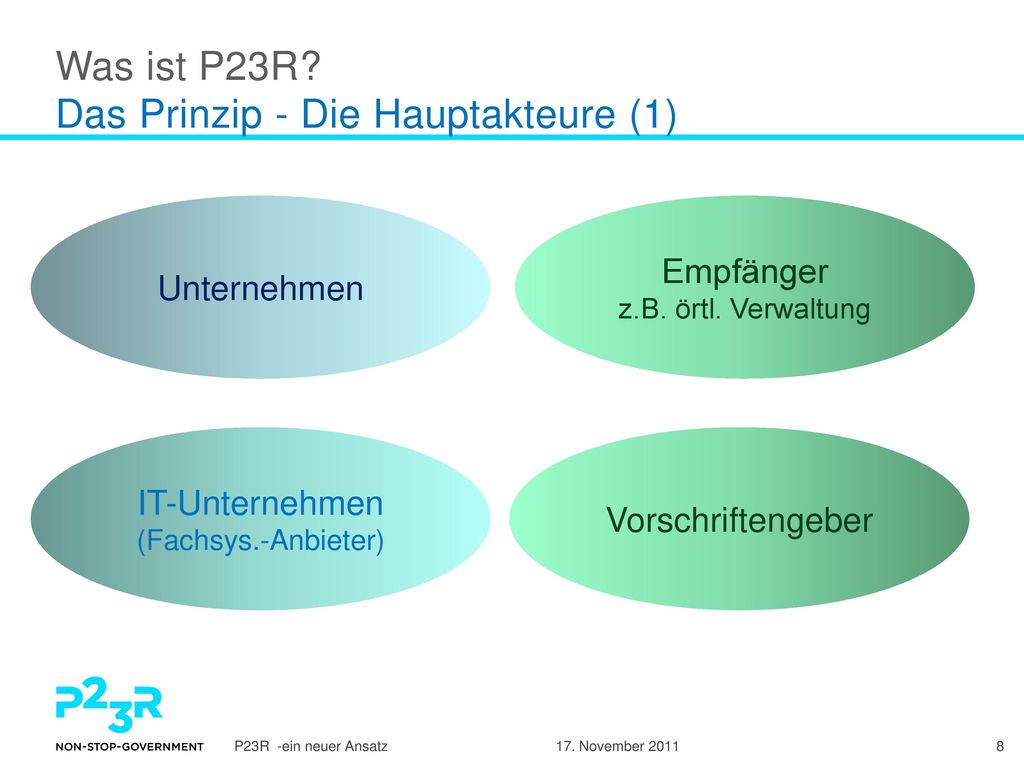 Was ist P23R?
Das Prinzip - Die Hauptakteure (1)

Unternehmen

Empfänger
z.B. örtl. Verwaltung

IT-Unternehmen
(Fachsys.-Anbieter)

Vorschriftengeber

P23R

NON-STOP-GOVERNMENT

P23R -ein neuer Ansatz

17. November 2011

8